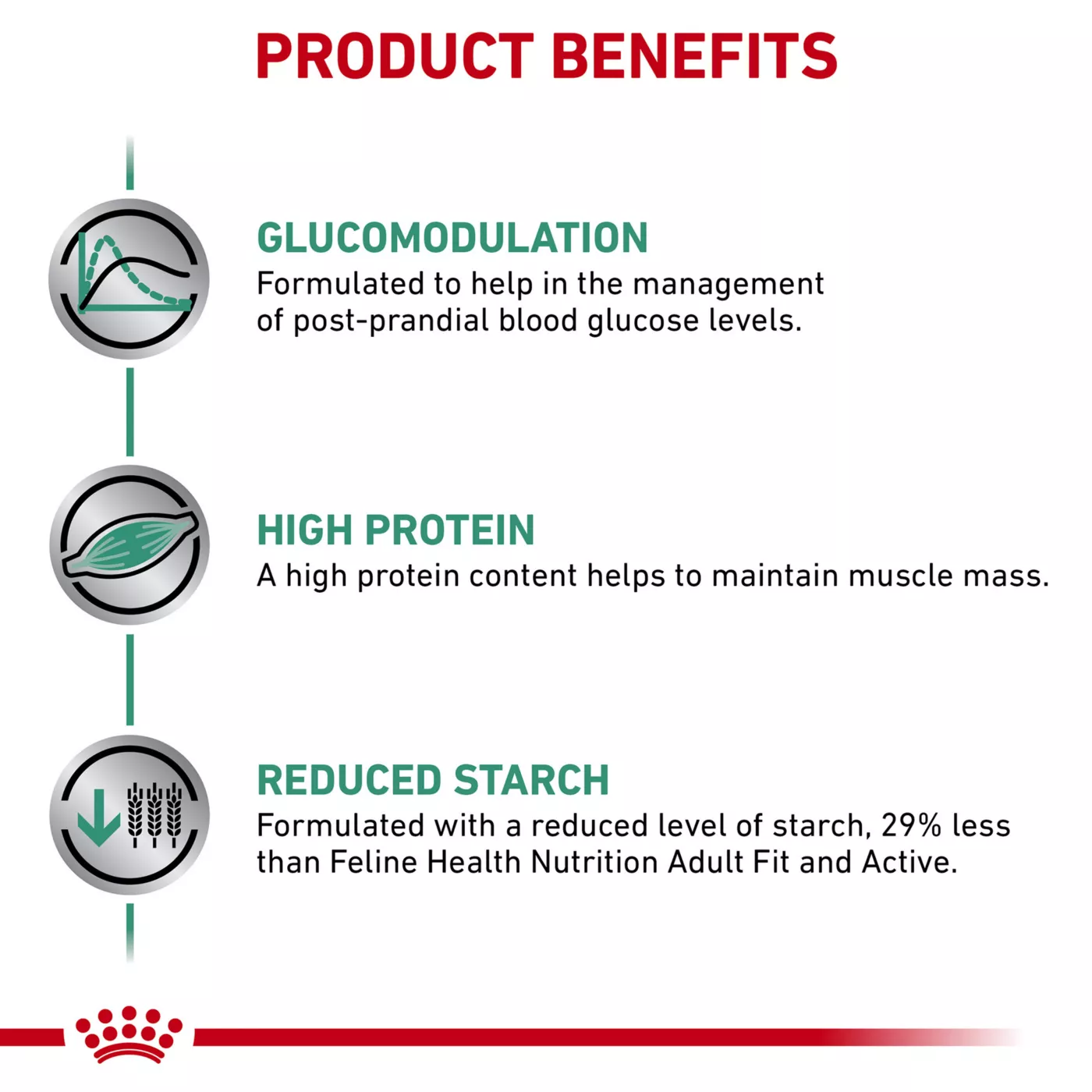 PRODUCT BENEFITS

GLUCOMODULATION
Formulated to help in the management of post-prandial blood glucose levels.

HIGH PROTEIN
A high protein content helps to maintain muscle mass.

REDUCED STARCH
Formulated with a reduced level of starch, 29% less than Feline Health Nutrition Adult Fit and Active.